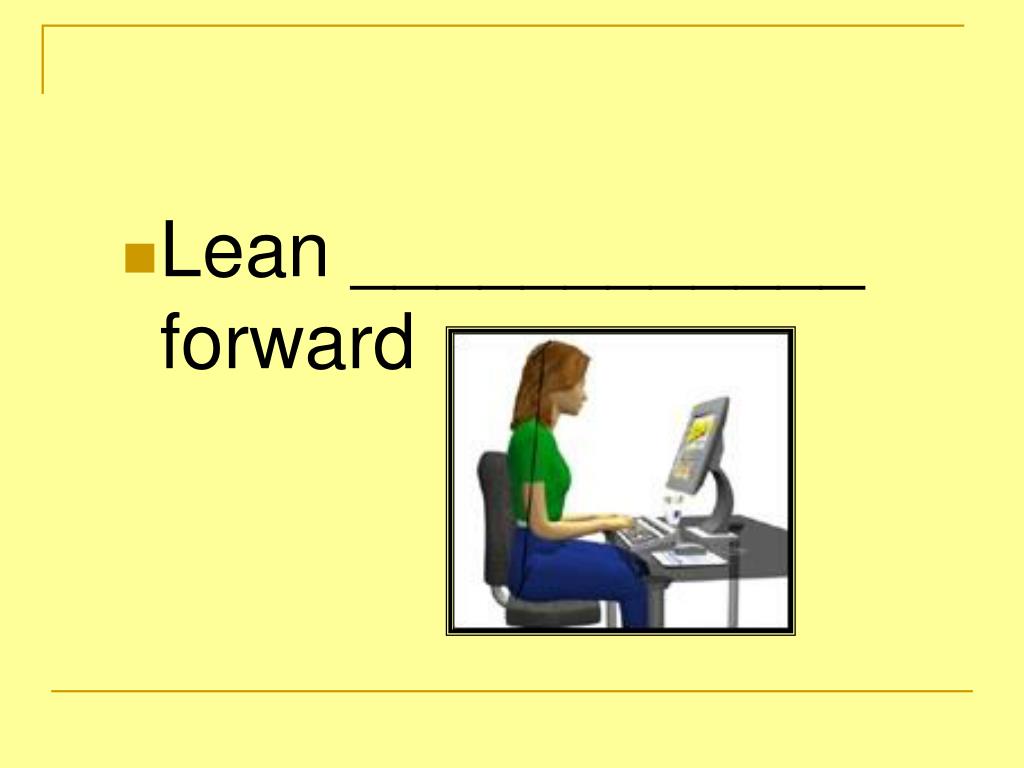 Lean ____________ forward